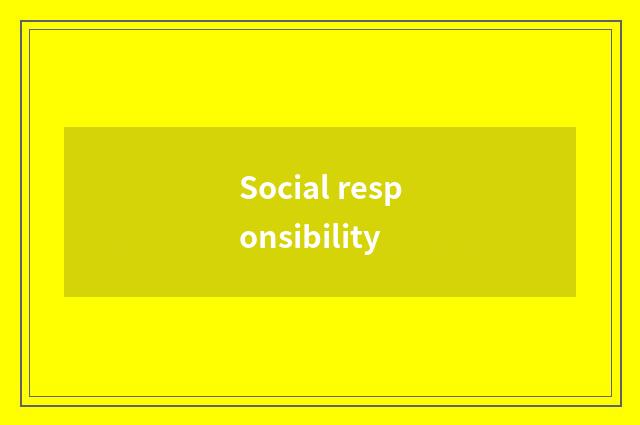 Social responsibility